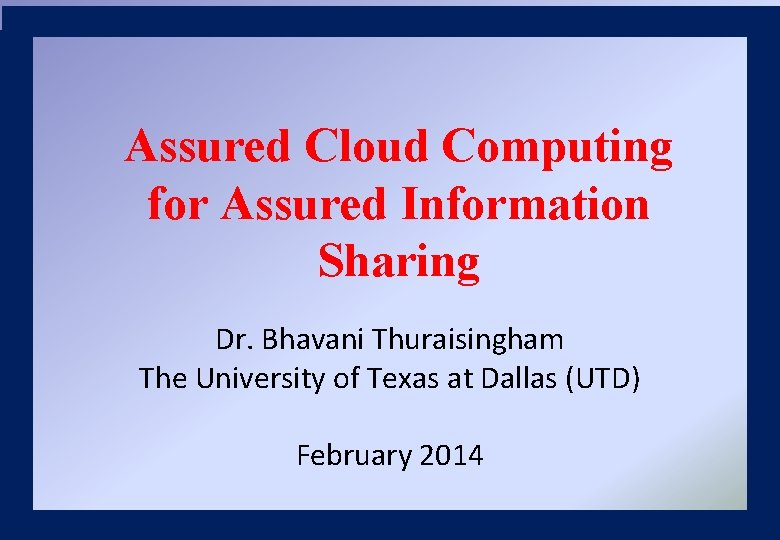 Assured Cloud Computing for Assured Information Sharing

Dr. Bhavani Thuraisingham
The University of Texas at Dallas (UTD)

February 2014